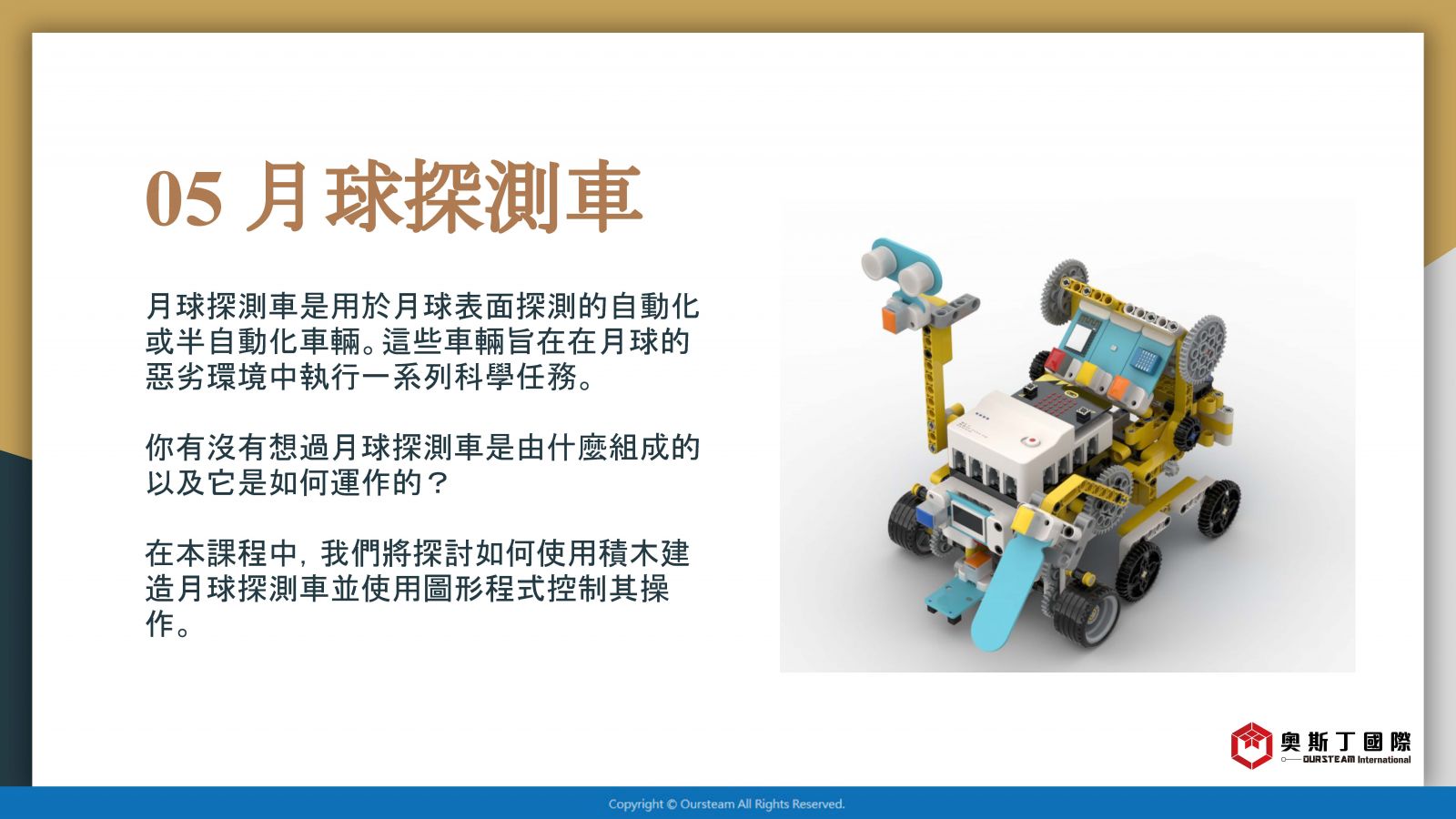 05 月球探測車

月球探測車是用於月球表面探測的自動化或半自動化車輛。這些車輛旨在在月球的惡劣環境中執行一系列科學任務。

你有沒有想過月球探測車是由什麼組成的以及它是如何運作的？

在本課程中，我們將探討如何使用積木建造月球探測車並使用圖形程式控制其操作。

奧斯丁國際
OURSTEAM International

Copyright © Oursteam All Rights Reserved.